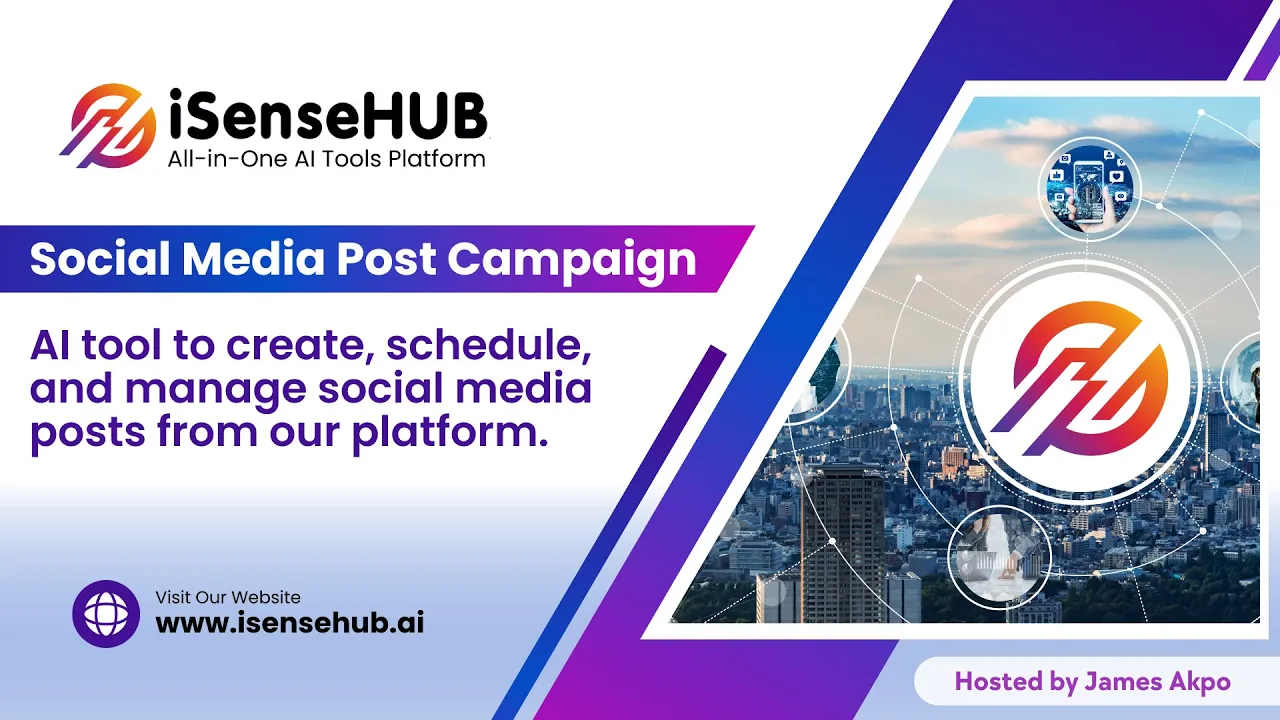 iSenseHUB
All-in-One AI Tools Platform

Social Media Post Campaign

AI tool to create, schedule, and manage social media posts from our platform.

Visit Our Website
www.isensehub.ai

Hosted by James Akpo